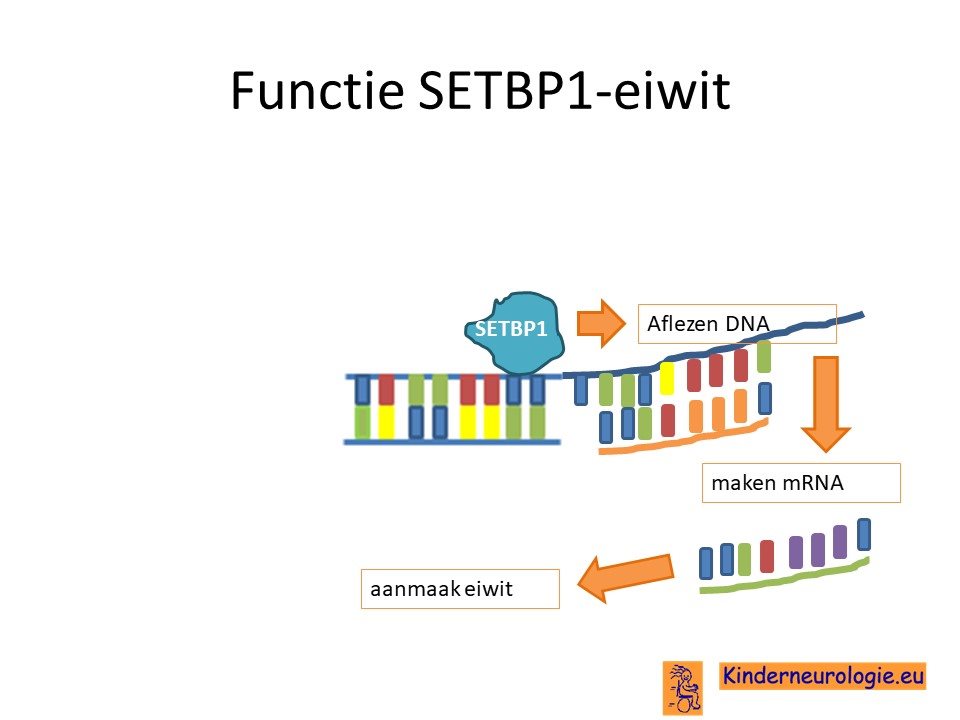 Functie SETBP1-eiwit

SETBP1

Aflezen DNA

maken mRNA

aanmaak eiwit

Kinderneurologie.eu